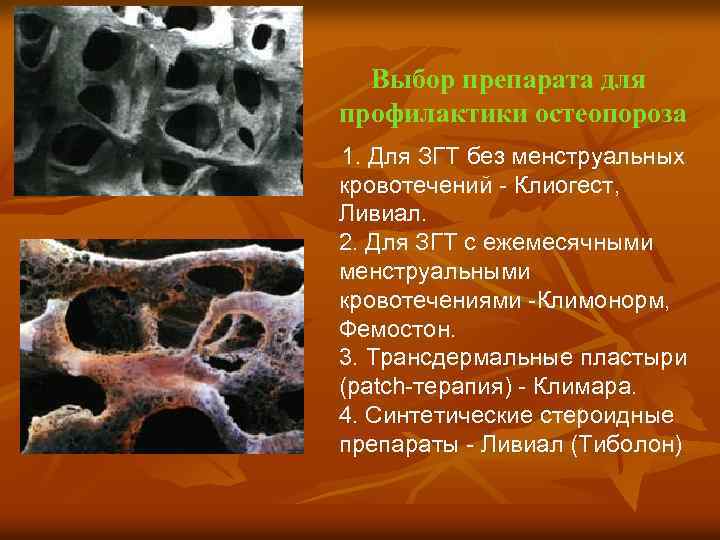 Выбор препарата для профилактики остеопороза

1. Для ЗГТ без менструальных кровотечений - Клиогест, Ливиал.
2. Для ЗГТ с ежемесячными менструальными кровотечениями -Климонорм, Фемостон.
3. Трансдермальные пластыри (patch-терапия) - Климара.
4. Синтетические стероидные препараты - Ливиал (Тиболон)